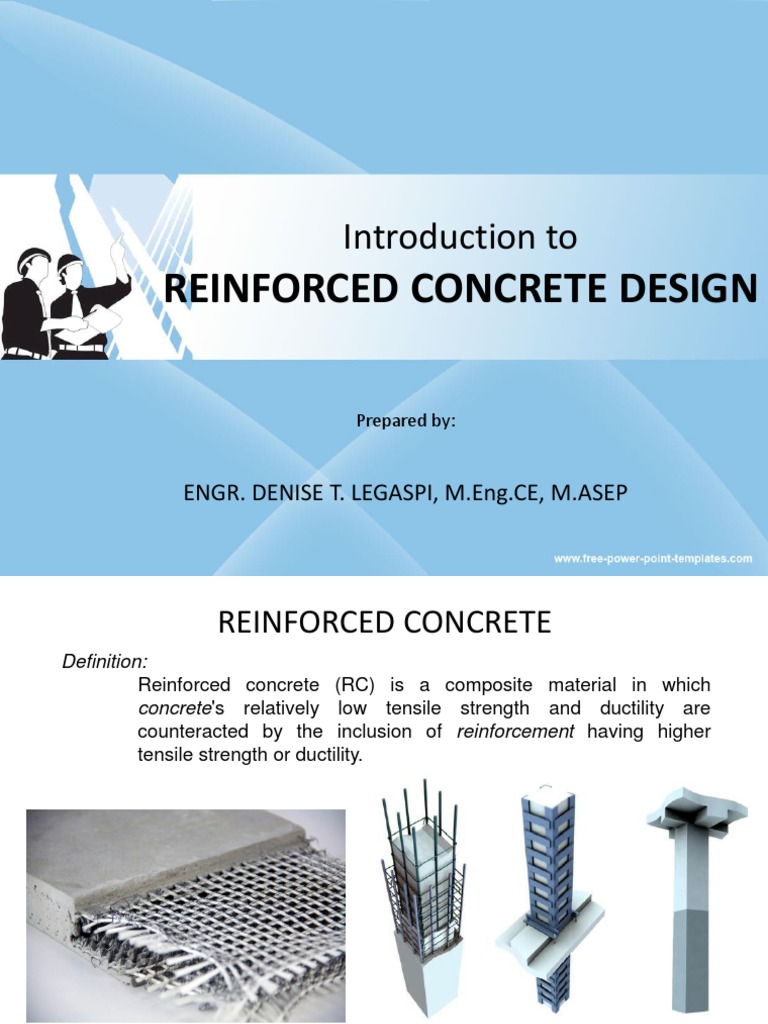 Introduction to

REINFORCED CONCRETE DESIGN

Prepared by:

ENGR. DENISE T. LEGASPI, M.Eng.CE, M.ASEP

www.free-power-point-templates.com

REINFORCED CONCRETE

Definition:

Reinforced concrete (RC) is a composite material in which concrete's relatively low tensile strength and ductility are counteracted by the inclusion of reinforcement having higher tensile strength or ductility.